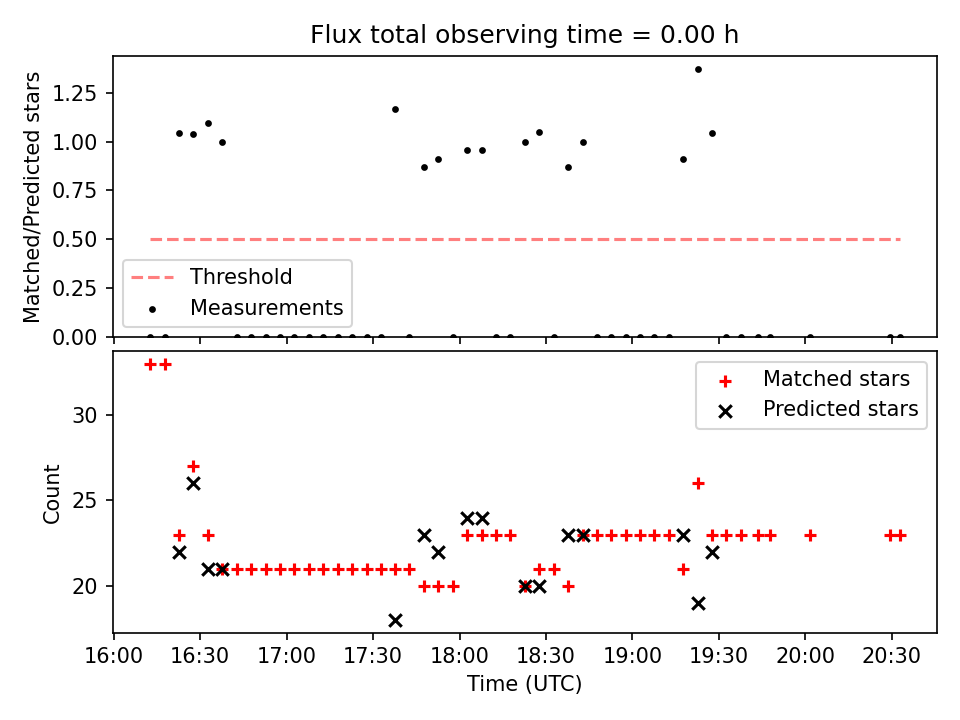 Flux total observing time = 0.00 h

Matched/Predicted stars

1.25
1.00
0.75
0.50
0.25
0.00

Threshold
Measurements

Count

30
25
20

Matched stars
Predicted stars

16:00
16:30
17:00
17:30
18:00
18:30
19:00
19:30
20:00
20:30

Time (UTC)